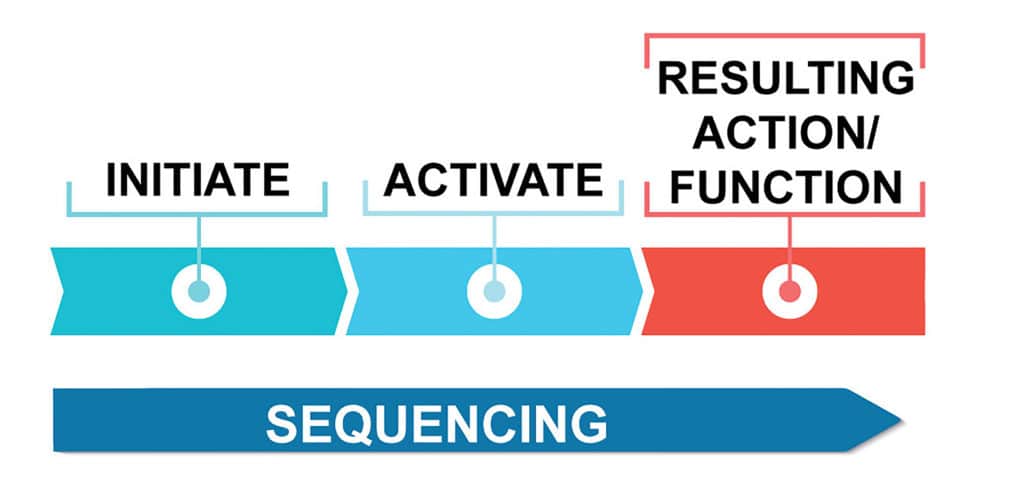 INITIATE

ACTIVATE

RESULTING ACTION/ FUNCTION

SEQUENCING